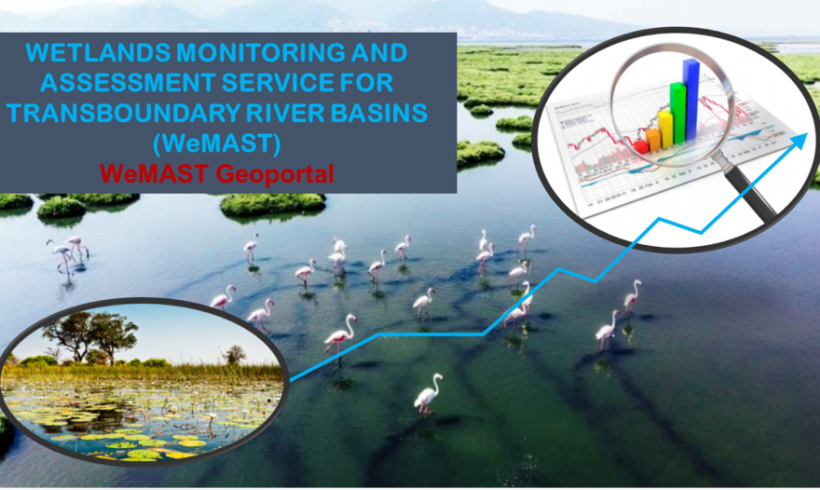 WETLANDS MONITORING AND ASSESSMENT SERVICE FOR TRANSBOUNDARY RIVER BASINS (WeMAST)
WeMAST Geoportal